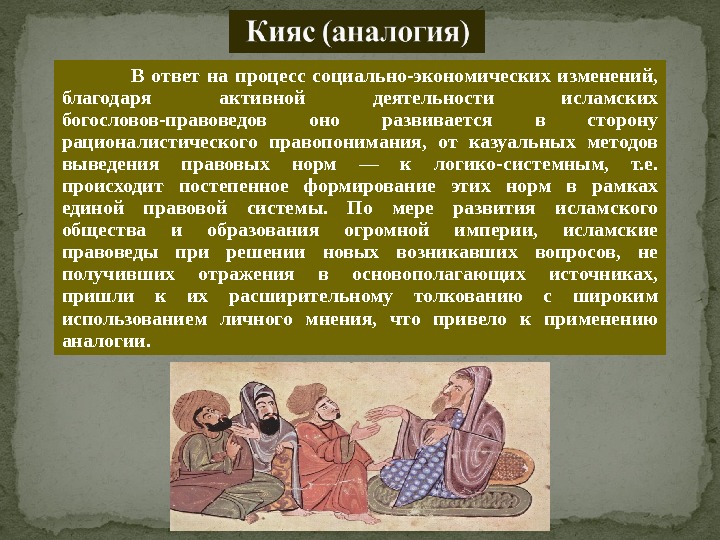 Кияс (аналогия)

В ответ на процесс социально-экономических изменений, благодаря активной деятельности исламских богословов-правоведов оно развивается в сторону рационалистического правопонимания, от казуальных методов выведения правовых норм — к логико-системным, т.е. происходит постепенное формирование этих норм в рамках единой правовой системы. По мере развития исламского общества и образования огромной империи, исламские правоведы при решении новых возникавших вопросов, не получивших отражения в основополагающих источниках, пришли к их расширительному толкованию с широким использованием личного мнения, что привело к применению аналогии.